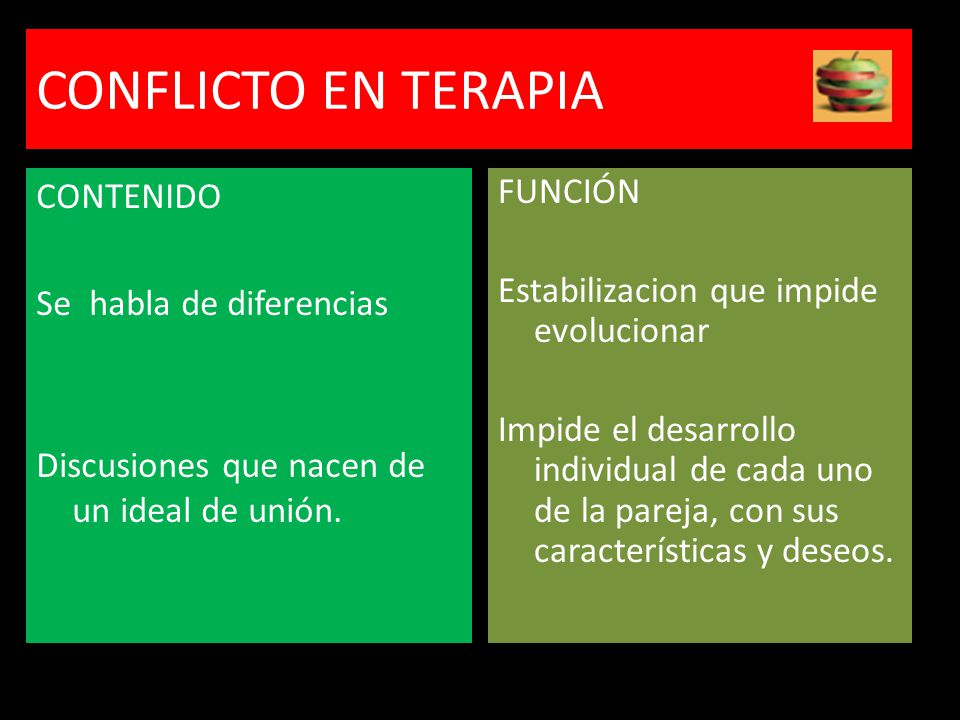 CONFLICTO EN TERAPIA

CONTENIDO

Se habla de diferencias

Discusiones que nacen de un ideal de unión.

FUNCIÓN

Estabilizacion que impide evolucionar

Impide el desarrollo individual de cada uno de la pareja, con sus características y deseos.